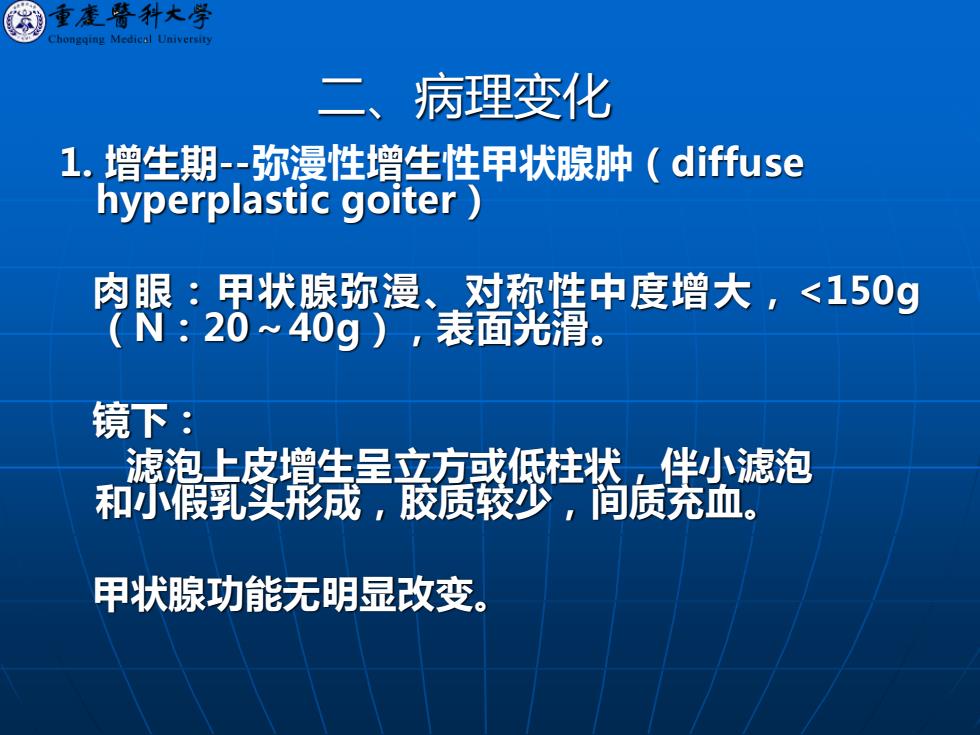 重慶醫科大學
Chongqing Medical University

二、病理变化

1. 增生期--弥漫性增生性甲状腺肿（diffuse hyperplastic goiter）

肉眼：甲状腺弥漫、对称性中度增大，<150g（N：20～40g），表面光滑。

镜下：
滤泡上皮增生呈立方或低柱状，伴小滤泡和小假乳头形成，胶质较少，间质充血。

甲状腺功能无明显改变。